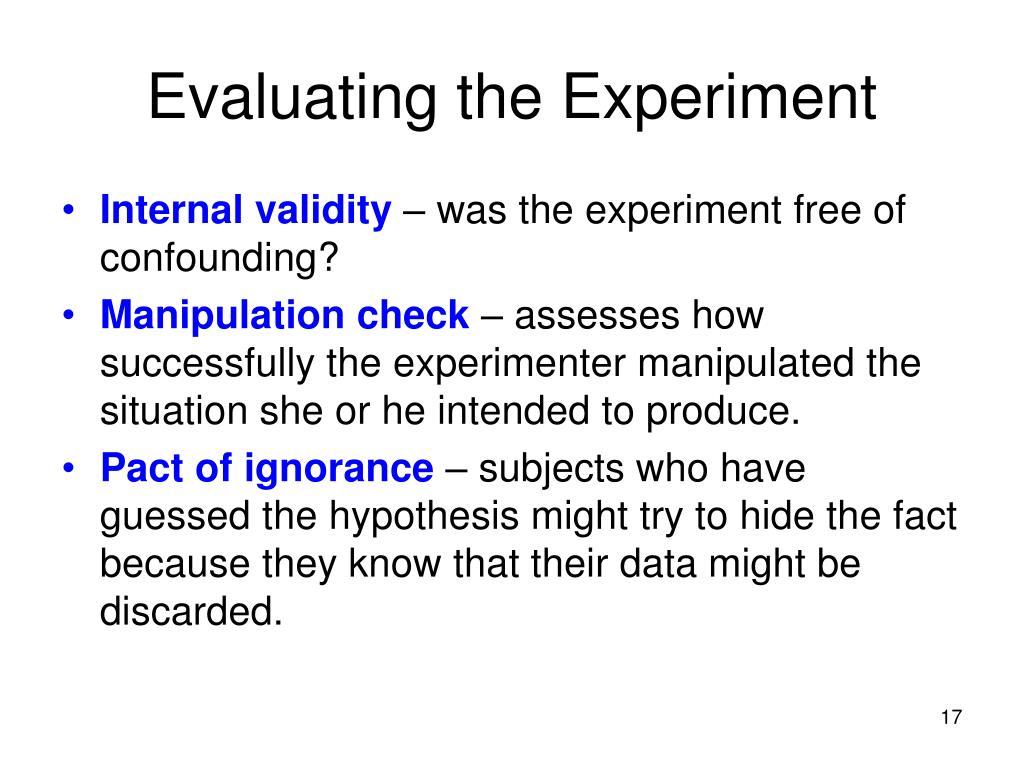 Evaluating the Experiment

• Internal validity – was the experiment free of confounding?

• Manipulation check – assesses how successfully the experimenter manipulated the situation she or he intended to produce.

• Pact of ignorance – subjects who have guessed the hypothesis might try to hide the fact because they know that their data might be discarded.

17